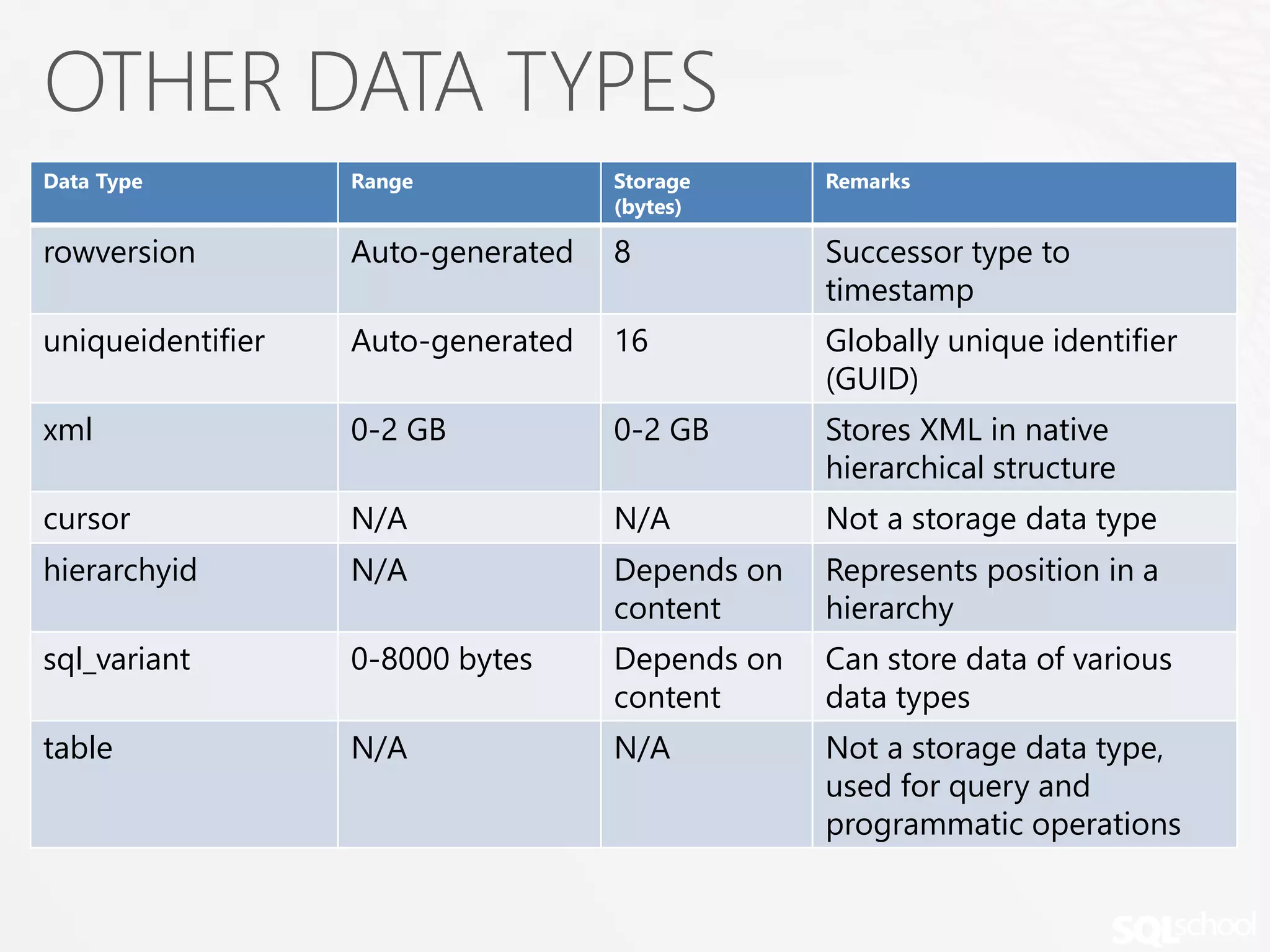 OTHER DATA TYPES

| Data Type | Range | Storage (bytes) | Remarks |
|---|---|---|---|
| rowversion | Auto-generated | 8 | Successor type to timestamp |
| uniqueidentifier | Auto-generated | 16 | Globally unique identifier (GUID) |
| xml | 0-2 GB | 0-2 GB | Stores XML in native hierarchical structure |
| cursor | N/A | N/A | Not a storage data type |
| hierarchyid | N/A | Depends on content | Represents position in a hierarchy |
| sql_variant | 0-8000 bytes | Depends on content | Can store data of various data types |
| table | N/A | N/A | Not a storage data type, used for query and programmatic operations |

SQLschool